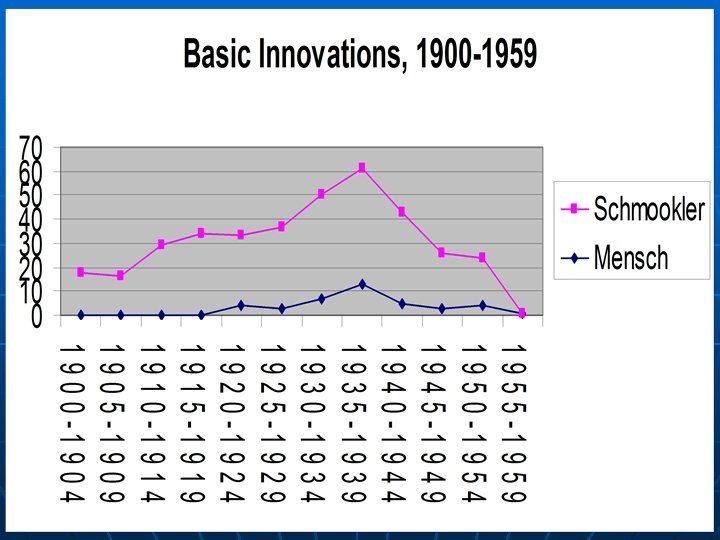 Basic Innovations, 1900-1959

70
60
50
40
30
20
10
0

1900-1904
1905-1909
1910-1914
1915-1919
1920-1924
1925-1929
1930-1934
1935-1939
1940-1944
1945-1949
1950-1954
1955-1959

Schmookler
Mensch